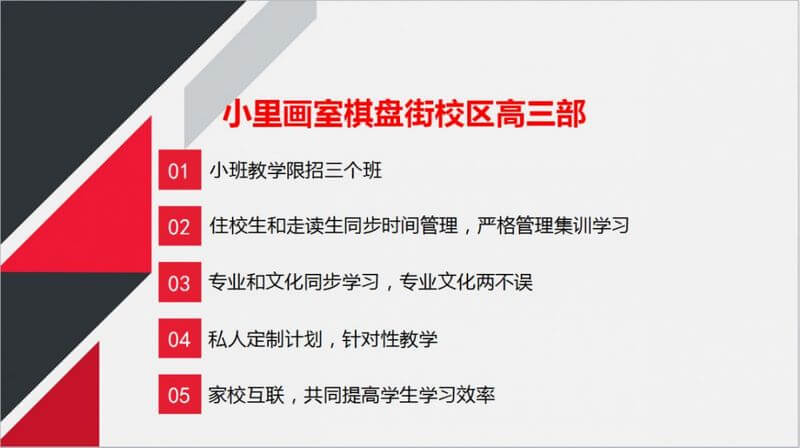 小里画室棋盘街校区高三部

01 小班教学限招三个班

02 住校生和走读生同步时间管理，严格管理集训学习

03 专业和文化同步学习，专业文化两不误

04 私人定制计划，针对性教学

05 家校互联，共同提高学生学习效率